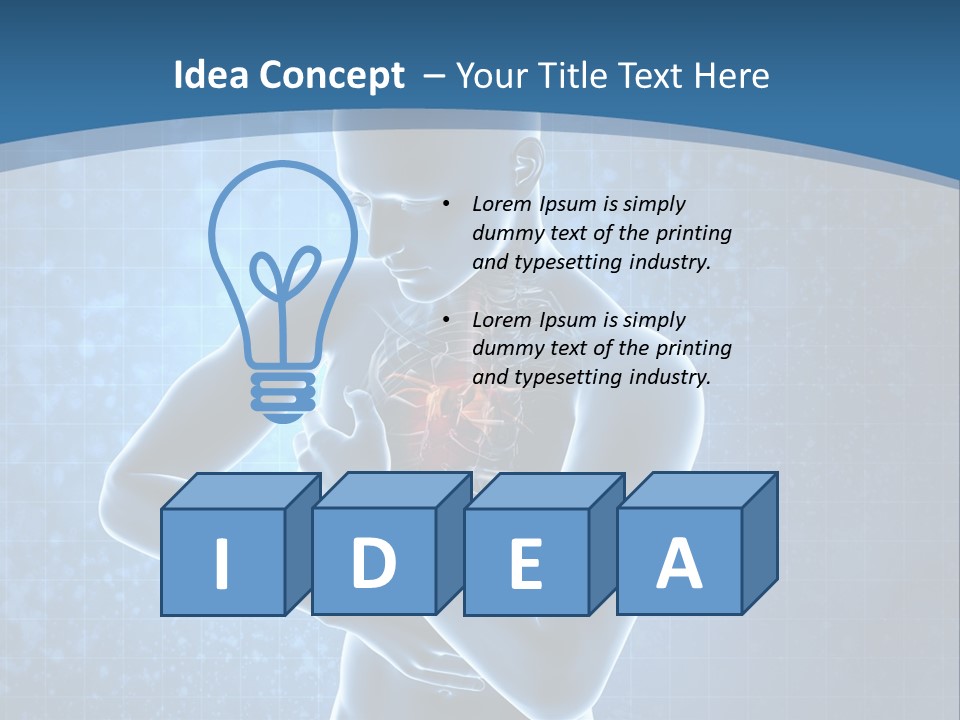 Idea Concept – Your Title Text Here

• Lorem Ipsum is simply dummy text of the printing and typesetting industry.

• Lorem Ipsum is simply dummy text of the printing and typesetting industry.

I D E A